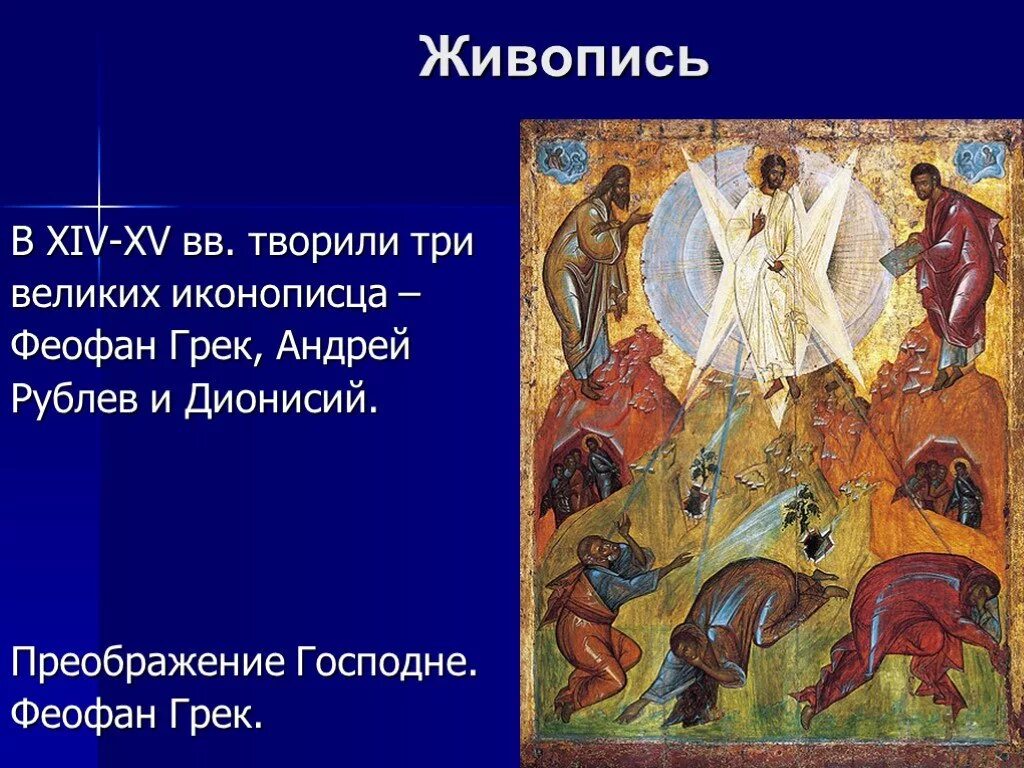 Живопись

В XIV-XV вв. творили три великих иконописца – Феофан Грек, Андрей Рублев и Дионисий.

Преображение Господне. Феофан Грек.